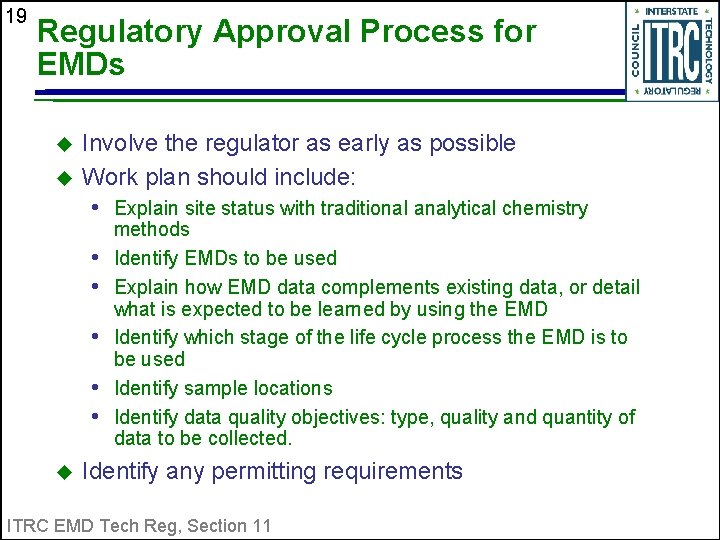 19

Regulatory Approval Process for EMDs

INTERSTATE TECHNOLOGY REGULATORY COUNCIL ITRC

◆ Involve the regulator as early as possible
◆ Work plan should include:
• Explain site status with traditional analytical chemistry methods
• Identify EMDs to be used
• Explain how EMD data complements existing data, or detail what is expected to be learned by using the EMD
• Identify which stage of the life cycle process the EMD is to be used
• Identify sample locations
• Identify data quality objectives: type, quality and quantity of data to be collected.
◆ Identify any permitting requirements

ITRC EMD Tech Reg, Section 11